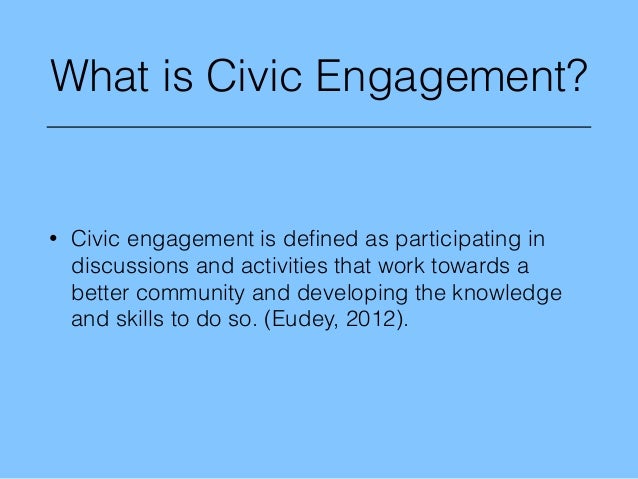 What is Civic Engagement?

• Civic engagement is defined as participating in discussions and activities that work towards a better community and developing the knowledge and skills to do so. (Eudey, 2012).